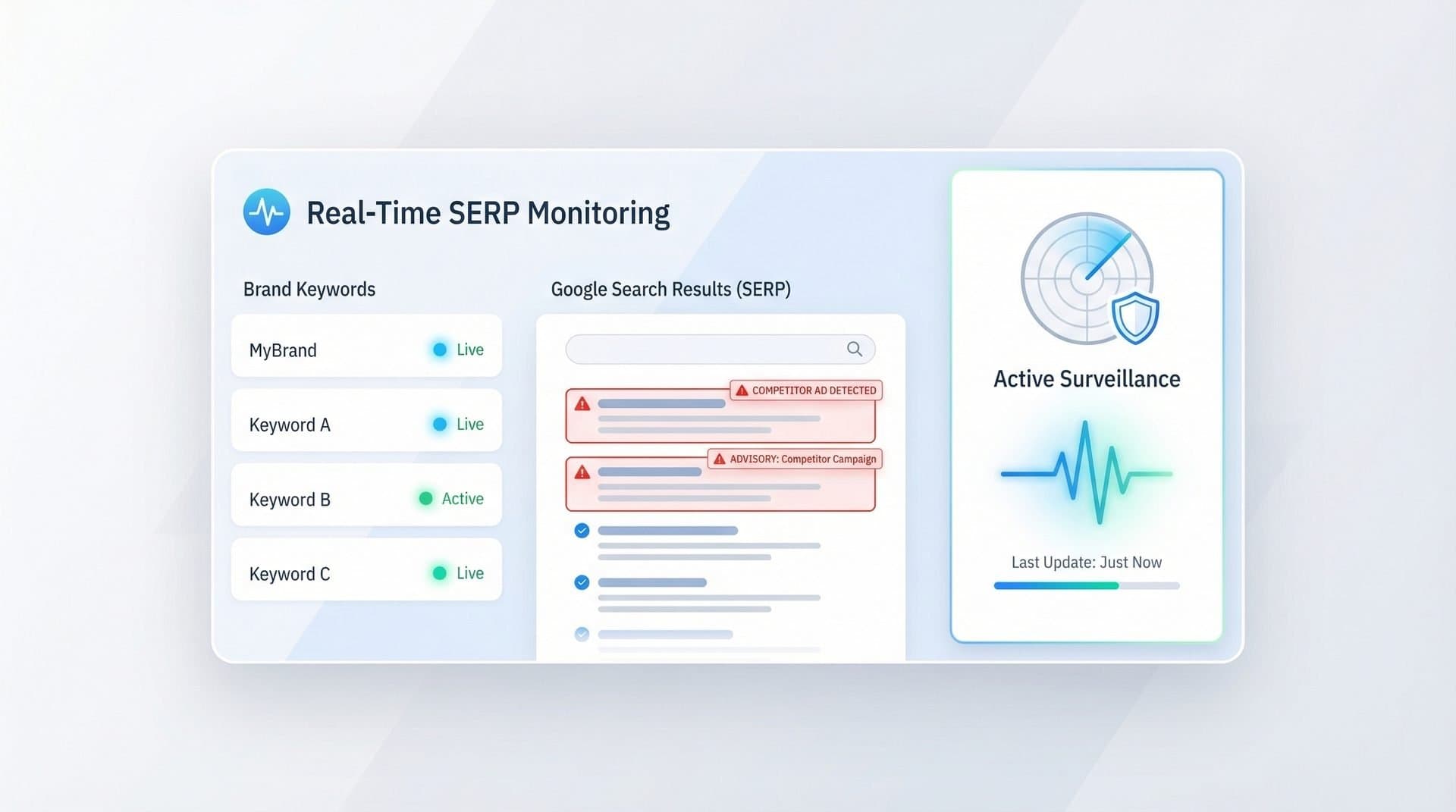 Real-Time SERP Monitoring

Brand Keywords

MyBrand Live

Keyword A Live

Keyword B Active

Keyword C Live

Google Search Results (SERP)

COMPETITOR AD DETECTED

ADVISORY: Competitor Campaign

Active Surveillance

Last Update: Just Now